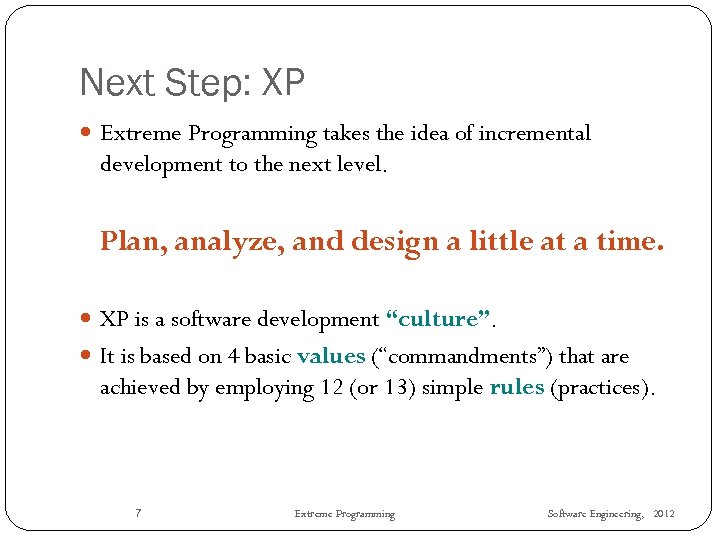 Next Step: XP

Extreme Programming takes the idea of incremental development to the next level.

Plan, analyze, and design a little at a time.

XP is a software development “culture”.

It is based on 4 basic values (“commandments”) that are achieved by employing 12 (or 13) simple rules (practices).

7

Extreme Programming

Software Engineering, 2012